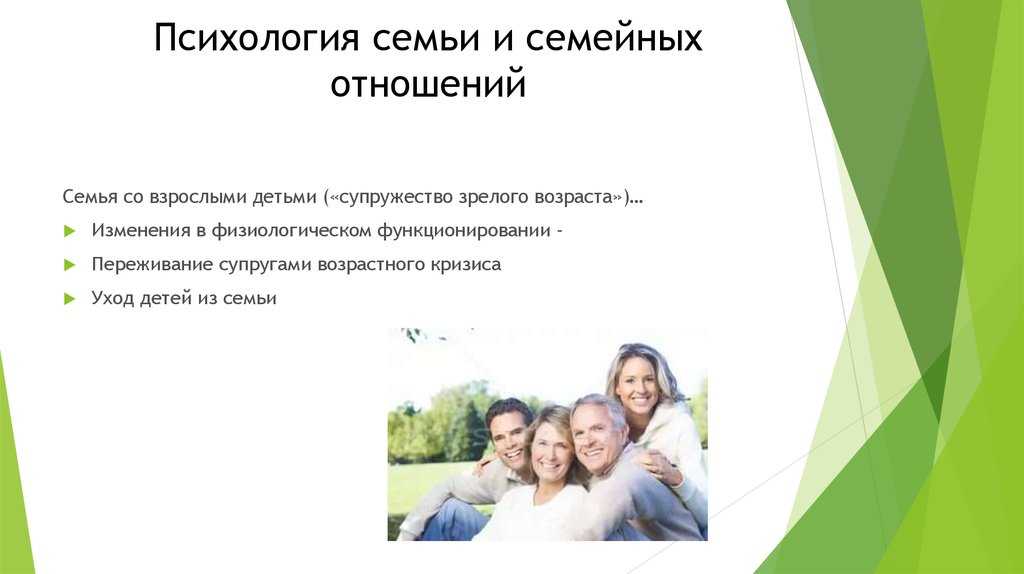 Психология семьи и семейных отношений

Семья со взрослыми детьми («супружество зрелого возраста»)…

Изменения в физиологическом функционировании -

Переживание супругами возрастного кризиса

Уход детей из семьи